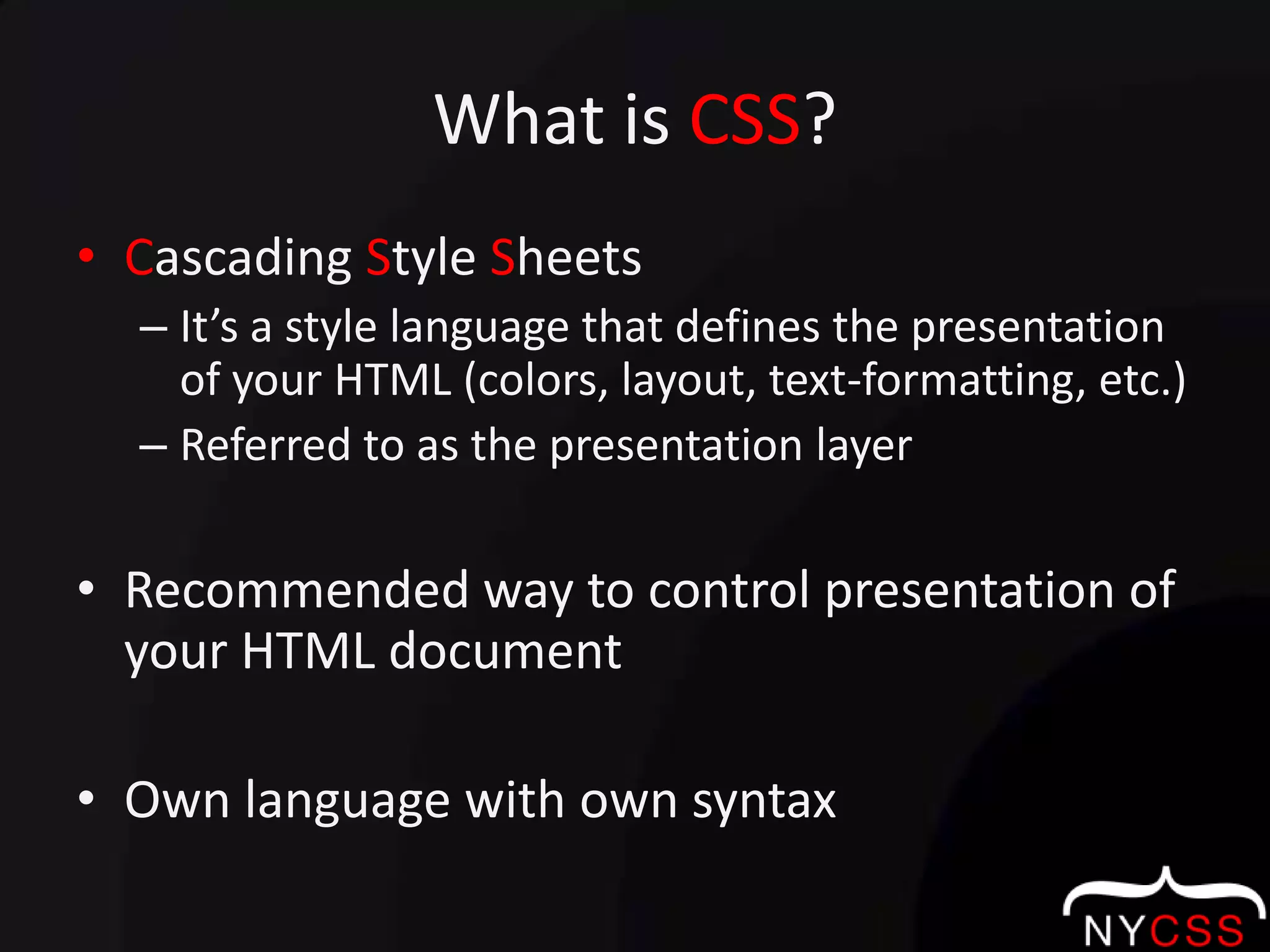 What is CSS?

• Cascading Style Sheets
– It's a style language that defines the presentation of your HTML (colors, layout, text-formatting, etc.)
– Referred to as the presentation layer

• Recommended way to control presentation of your HTML document

• Own language with own syntax

NYCSS